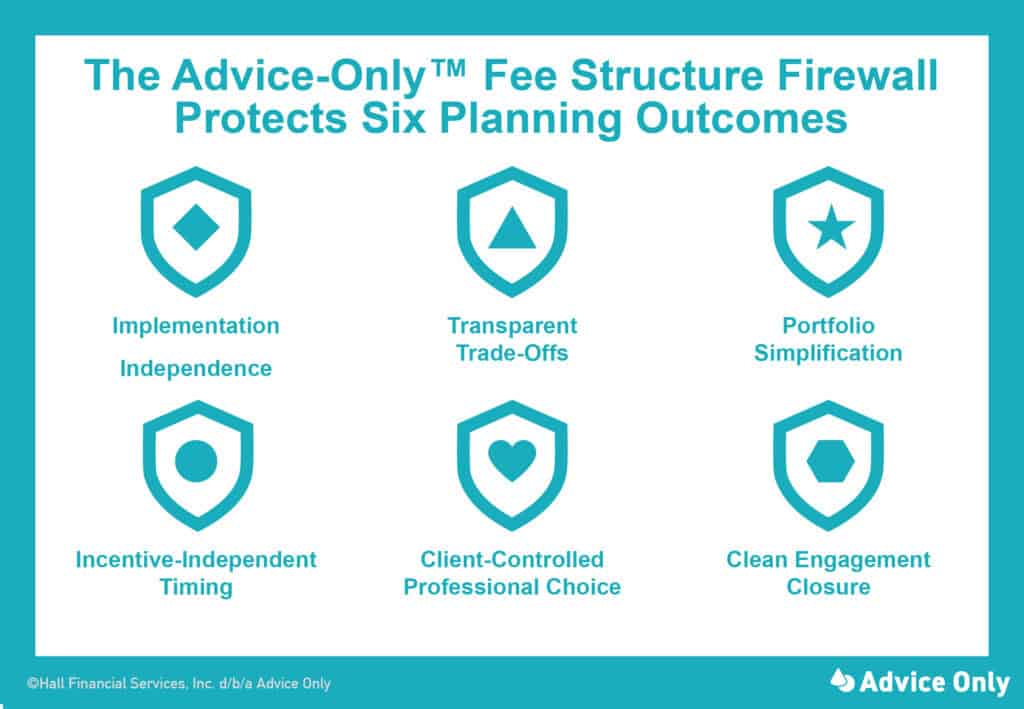 The Advice-Only™ Fee Structure Firewall Protects Six Planning Outcomes

Implementation Independence

Transparent Trade-Offs

Portfolio Simplification

Incentive-Independent Timing

Client-Controlled Professional Choice

Clean Engagement Closure

©Hall Financial Services, Inc. d/b/a Advice Only

Advice Only